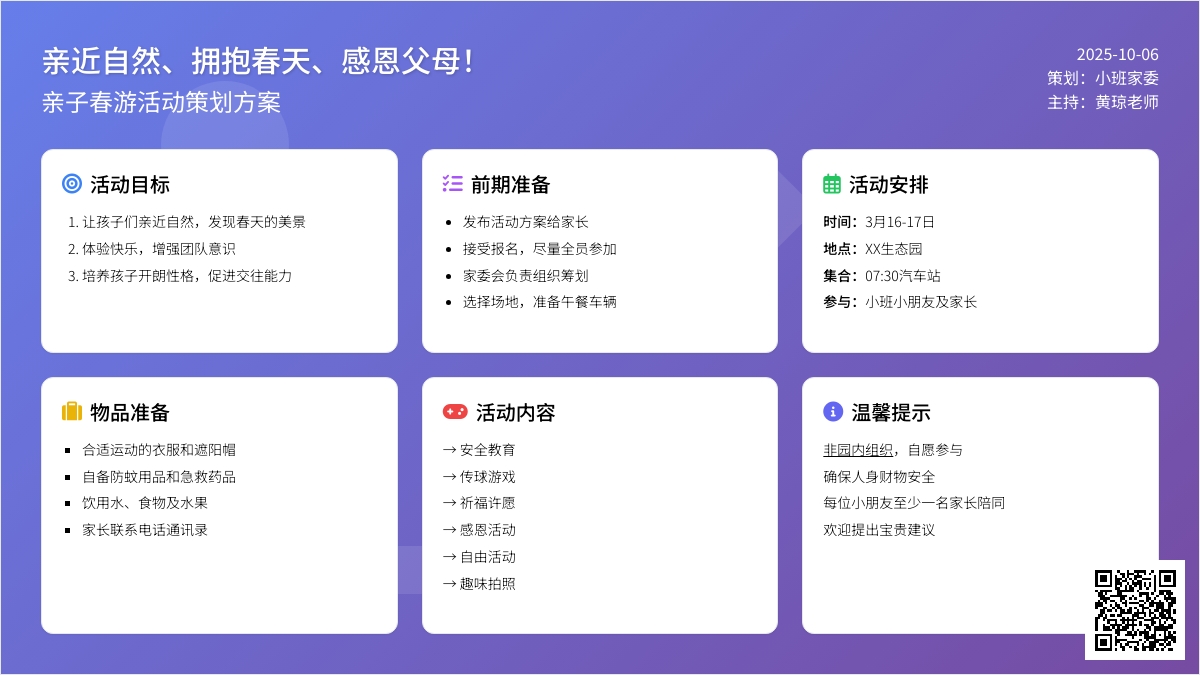 亲近自然、拥抱春天、感恩父母！
亲子春游活动策划方案

2025-10-06
策划：小班家委
主持：黄琼老师

活动目标

1. 让孩子们亲近自然，发现春天的美景
2. 体验快乐，增强团队意识
3. 培养孩子开朗性格，促进交往能力

前期准备

- 发布活动方案给家长
- 接受报名，尽量全员参加
- 家委会负责组织筹划
- 选择场地，准备午餐车辆

活动安排

时间：3月16-17日
地点：XX生态园
集合：07:30汽车站
参与：小班小朋友及家长

物品准备

- 合适运动的衣服和遮阳帽
- 自备防蚊用品和急救药品
- 饮用水、食物及水果
- 家长联系电话通讯录

活动内容

→ 安全教育
→ 传球游戏
→ 祈福许愿
→ 感恩活动
→ 自由活动
→ 趣味拍照

温馨提示

非园内组织，自愿参与
确保人身财物安全
每位小朋友至少一名家长陪同
欢迎提出宝贵建议